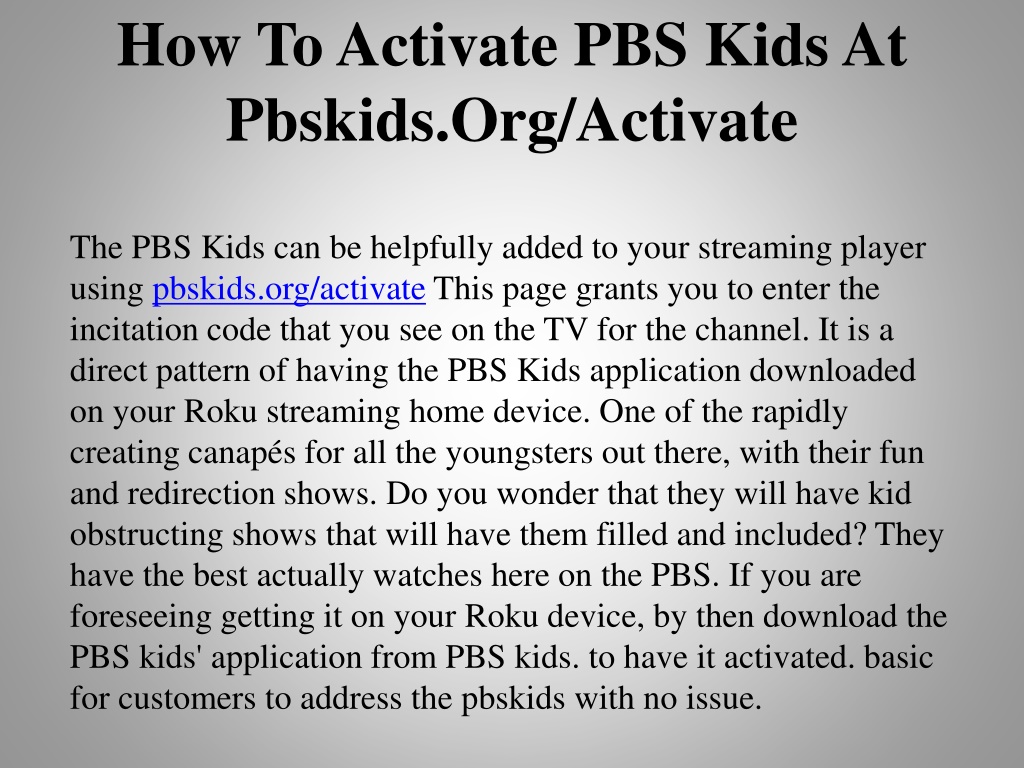 How To Activate PBS Kids At Pbskids.Org/Activate

The PBS Kids can be helpfully added to your streaming player using pbskids.org/activate This page grants you to enter the incitation code that you see on the TV for the channel. It is a direct pattern of having the PBS Kids application downloaded on your Roku streaming home device. One of the rapidly creating canapés for all the youngsters out there, with their fun and redirection shows. Do you wonder that they will have kid obstructing shows that will have them filled and included? They have the best actually watches here on the PBS. If you are foreseeing getting it on your Roku device, by then download the PBS kids' application from PBS kids. to have it activated. basic for customers to address the pbskids with no issue.